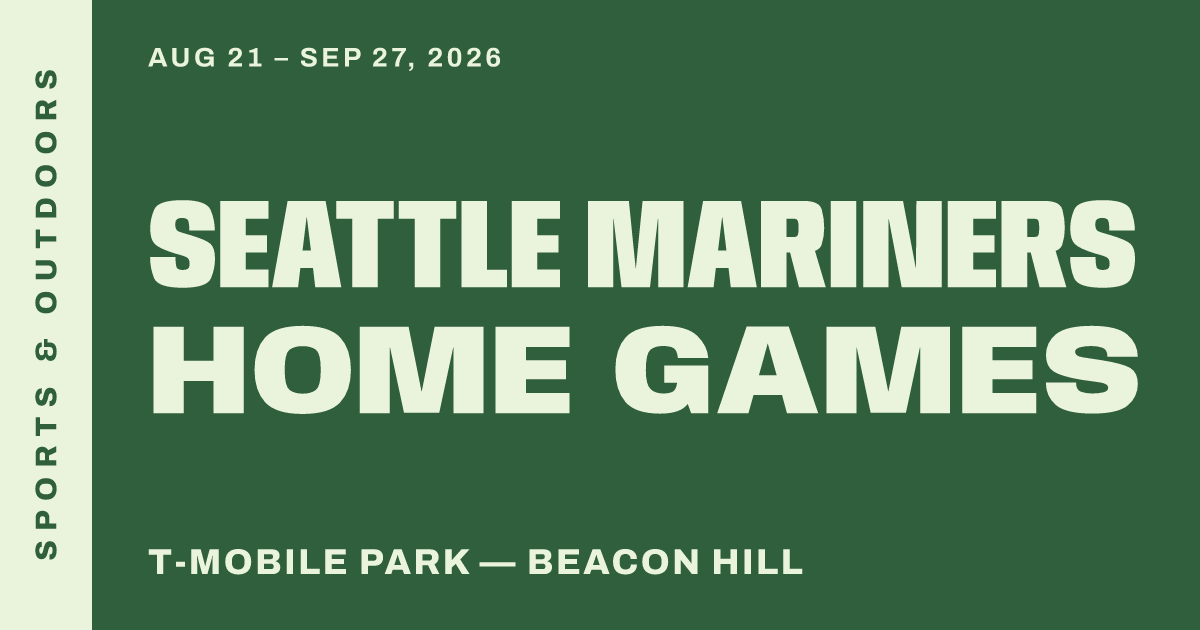 SPORTS & OUTDOORS

AUG 21 – SEP 27, 2026

SEATTLE MARINERS HOME GAMES

T-MOBILE PARK — BEACON HILL